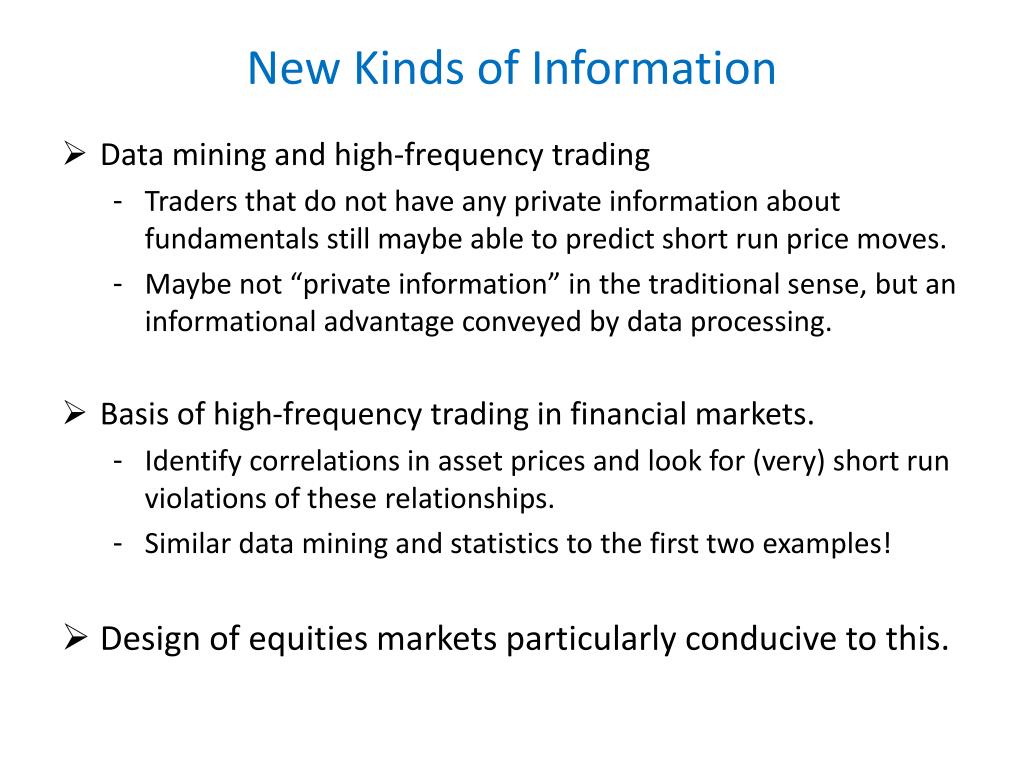 New Kinds of Information

➢ Data mining and high-frequency trading
- Traders that do not have any private information about fundamentals still maybe able to predict short run price moves.
- Maybe not “private information” in the traditional sense, but an informational advantage conveyed by data processing.

➢ Basis of high-frequency trading in financial markets.
- Identify correlations in asset prices and look for (very) short run violations of these relationships.
- Similar data mining and statistics to the first two examples!

➢ Design of equities markets particularly conducive to this.